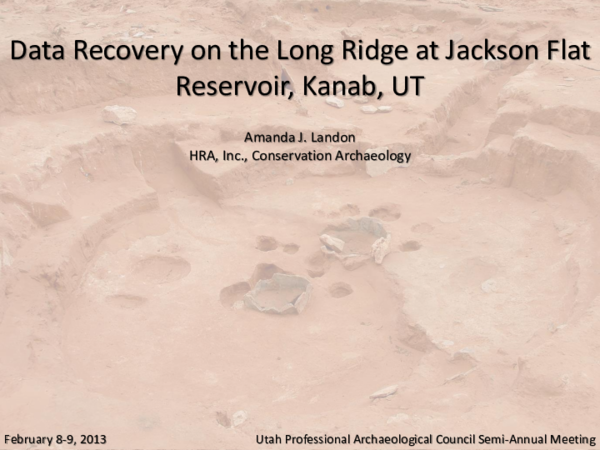 Data Recovery on the Long Ridge at Jackson Flat Reservoir, Kanab, UT

Amanda J. Landon
HRA, Inc., Conservation Archaeology

February 8-9, 2013

Utah Professional Archaeological Council Semi-Annual Meeting